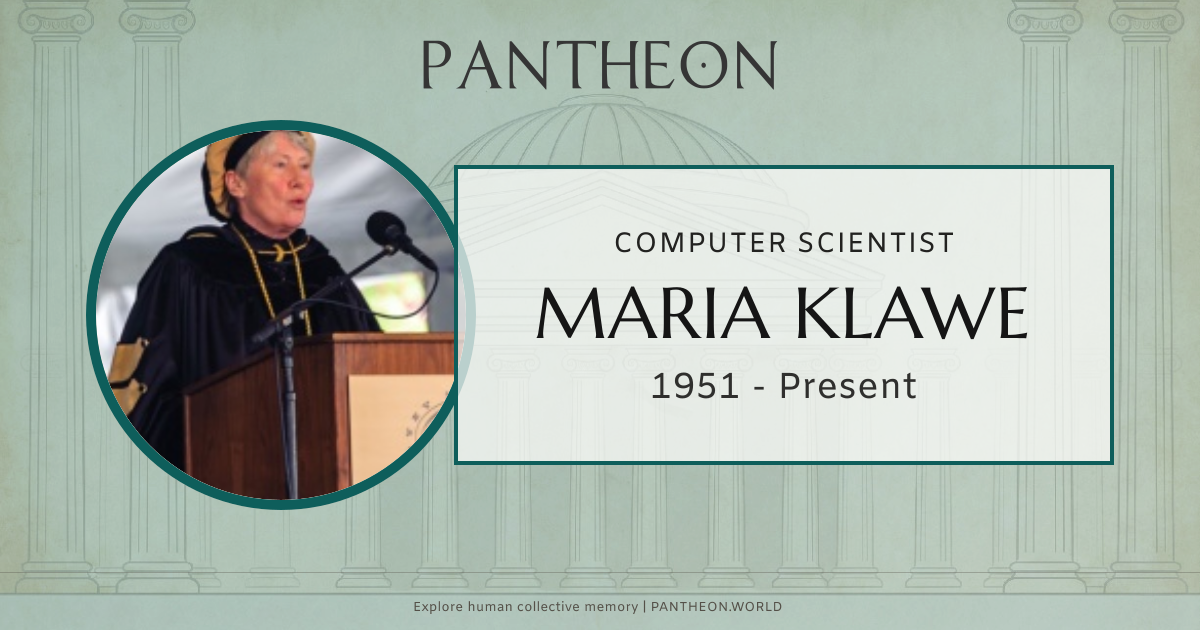 PANTHEON

COMPUTER SCIENTIST

MARIA KLAWE

1951 - Present

Explore human collective memory | PANTHEON.WORLD